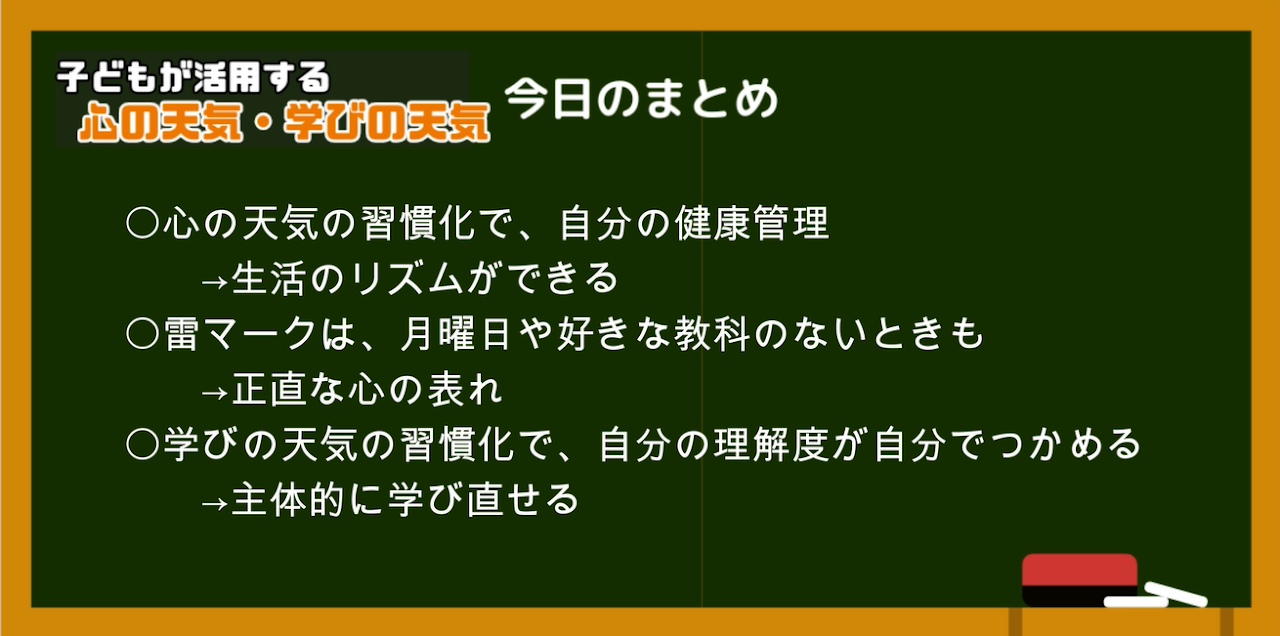 子どもが活用する
心の天気・学びの天気

今日のまとめ

○心の天気の習慣化で、自分の健康管理
→生活のリズムができる
○雷マークは、月曜日や好きな教科のないときも
→正直な心の表れ
○学びの天気の習慣化で、自分の理解度が自分でつかめる
→主体的に学び直せる